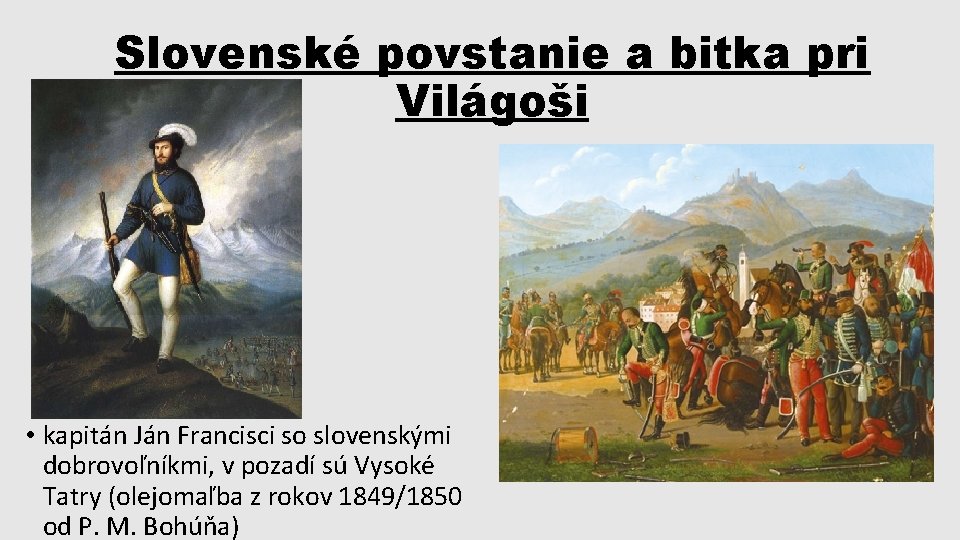 Slovenské povstanie a bitka pri Világoši

• kapitán Ján Francisci so slovenskými dobrovoľníkmi, v pozadí sú Vysoké Tatry (olejomaľba z rokov 1849/1850 od P. M. Bohúňa)